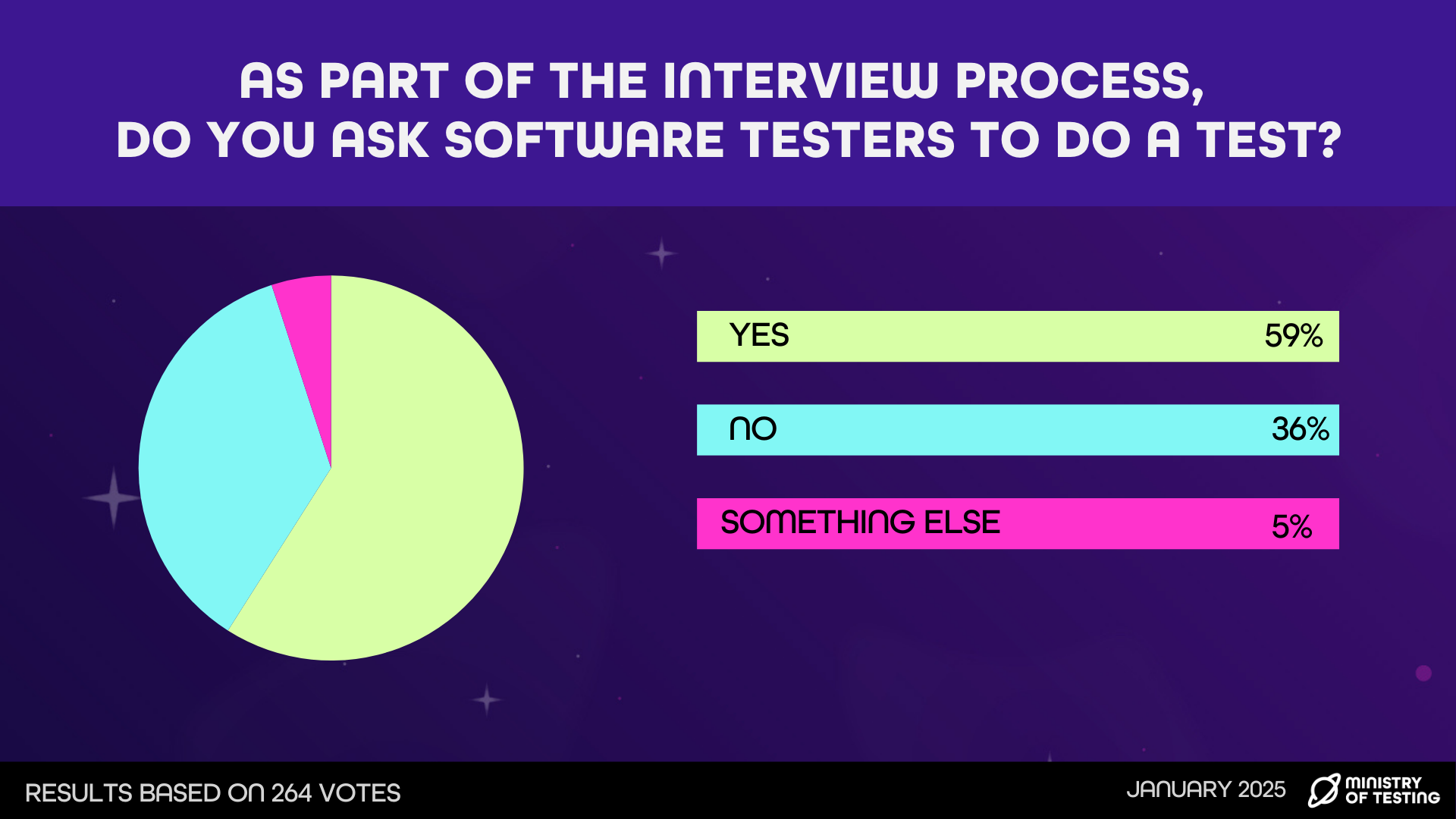 AS PART OF THE INTERVIEW PROCESS, DO YOU ASK SOFTWARE TESTERS TO DO A TEST?

YES 59%

NO 36%

SOMETHING ELSE 5%

RESULTS BASED ON 264 VOTES

JANUARY 2025

MINISTRY OF TESTING